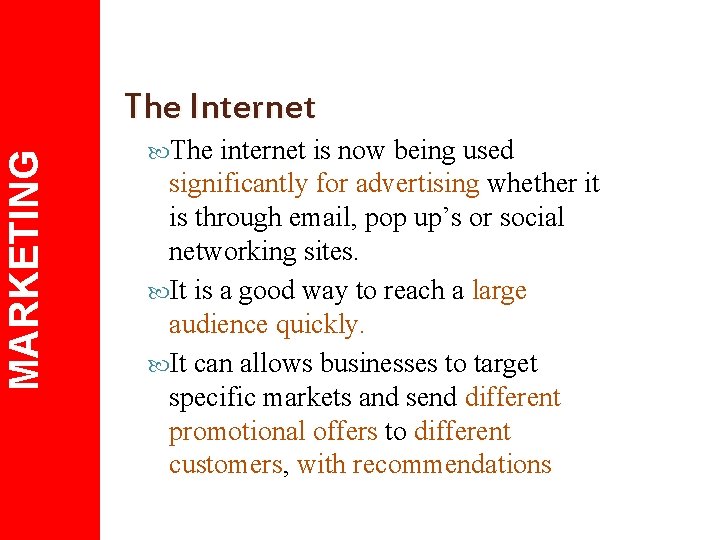 MARKETING

The Internet

The internet is now being used significantly for advertising whether it is through email, pop up’s or social networking sites.

It is a good way to reach a large audience quickly.

It can allows businesses to target specific markets and send different promotional offers to different customers, with recommendations